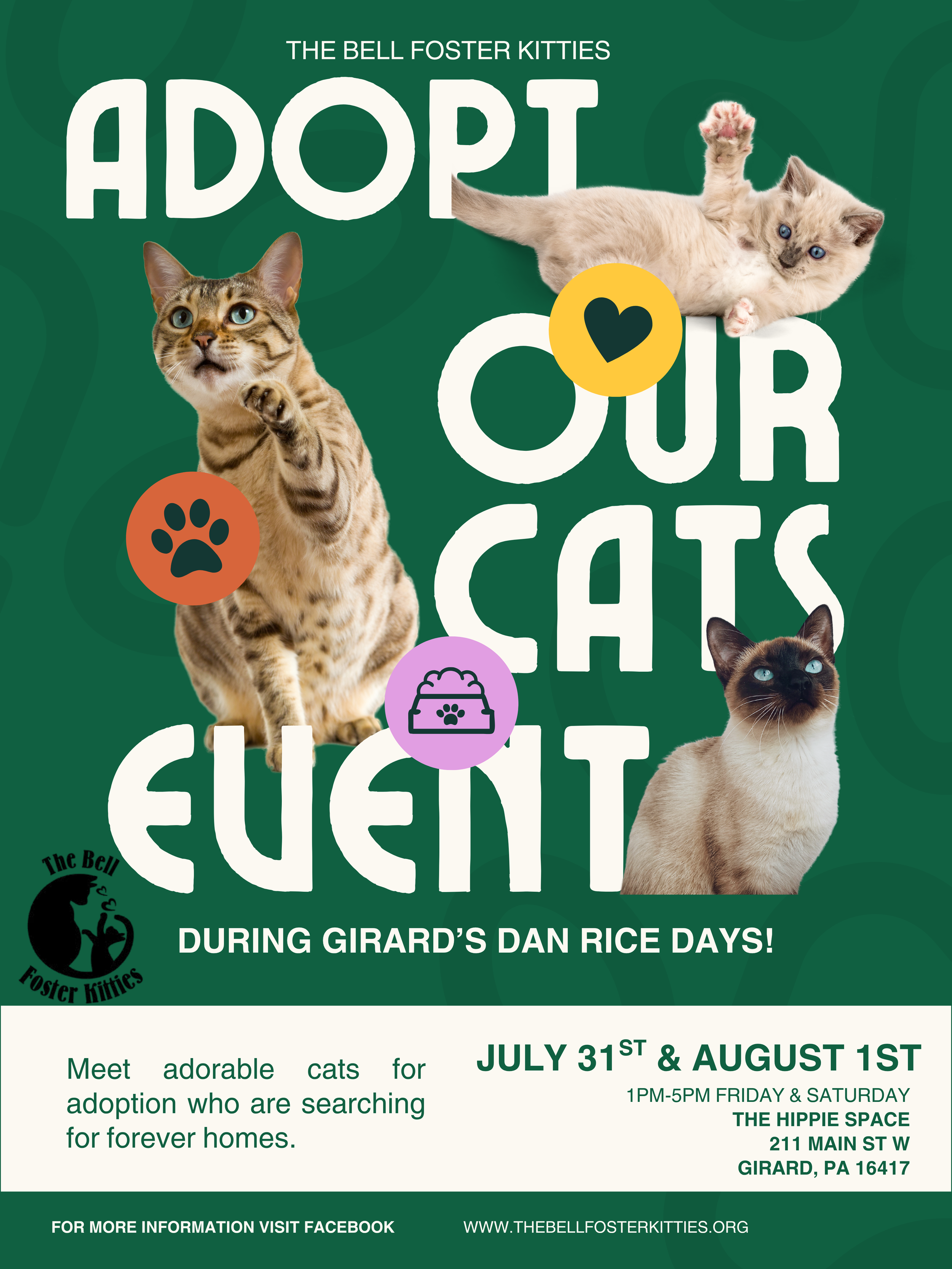 THE BELL FOSTER KITTIES

ADOPT OUR CATS EVENT

The Bell Foster Kitties

DURING GIRARD'S DAN RICE DAYS!

Meet adorable cats for adoption who are searching for forever homes.

JULY 31$^{ST}$ & AUGUST 1ST

1PM-5PM FRIDAY & SATURDAY
THE HIPPIE SPACE
211 MAIN ST W
GIRARD, PA 16417

FOR MORE INFORMATION VISIT FACEBOOK

WWW.THEBELLFOSTERKITTIES.ORG